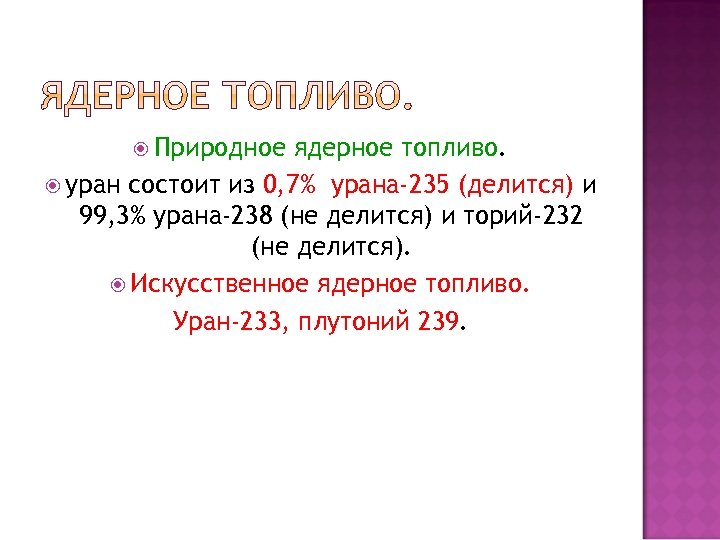 ЯДЕРНОЕ ТОПЛИВО.

Природное ядерное топливо.

уран состоит из 0,7% урана-235 (делится) и 99,3% урана-238 (не делится) и торий-232 (не делится).

Искусственное ядерное топливо.

Уран-233, плутоний 239.